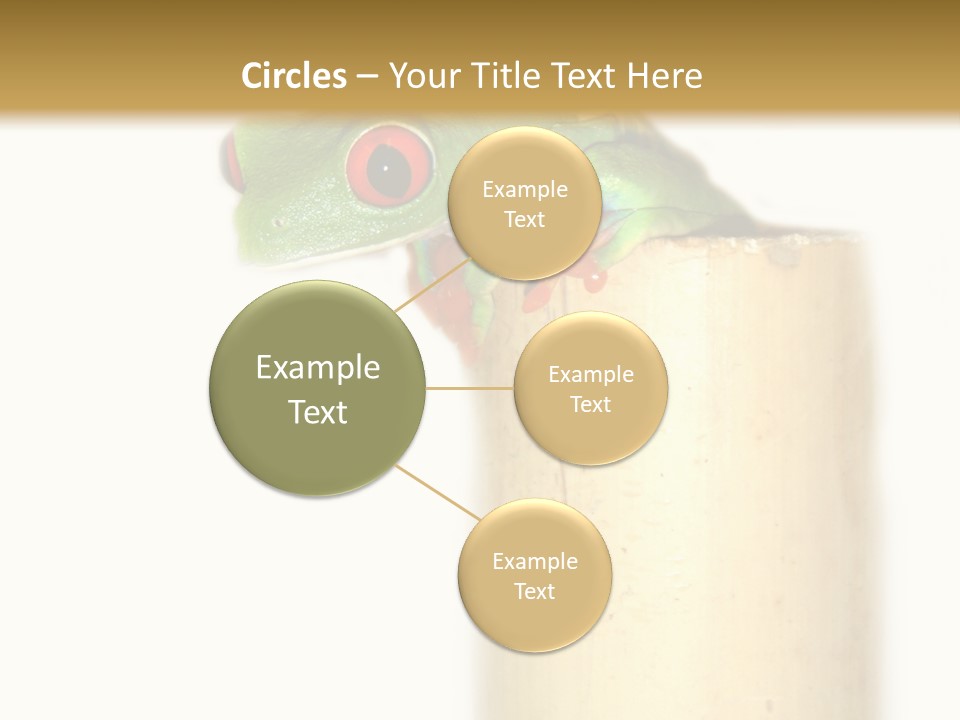 Circles – Your Title Text Here

Example Text

Example Text

Example Text

Example Text